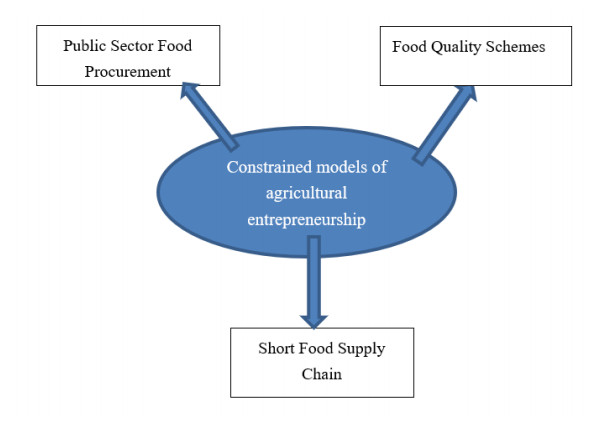 Public Sector Food Procurement

Food Quality Schemes

Constrained models of agricultural entrepreneurship

Short Food Supply Chain